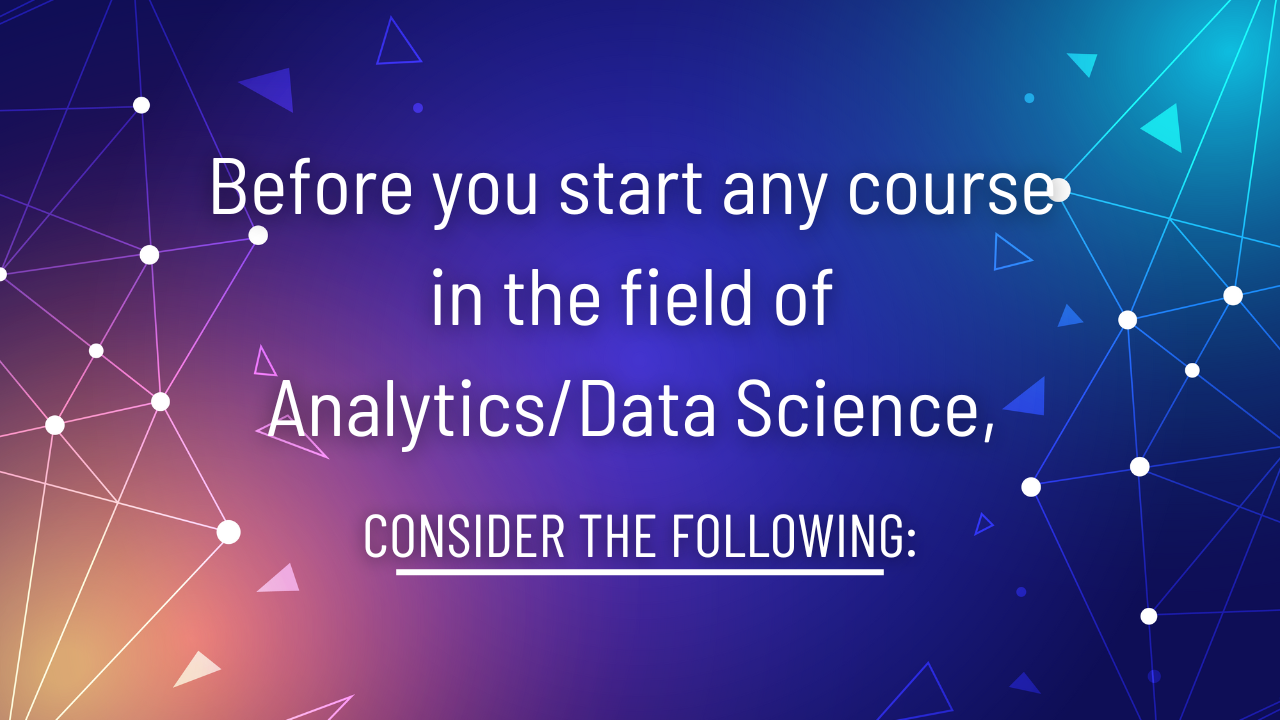 Before you start any course in the field of Analytics/Data Science,

CONSIDER THE FOLLOWING: